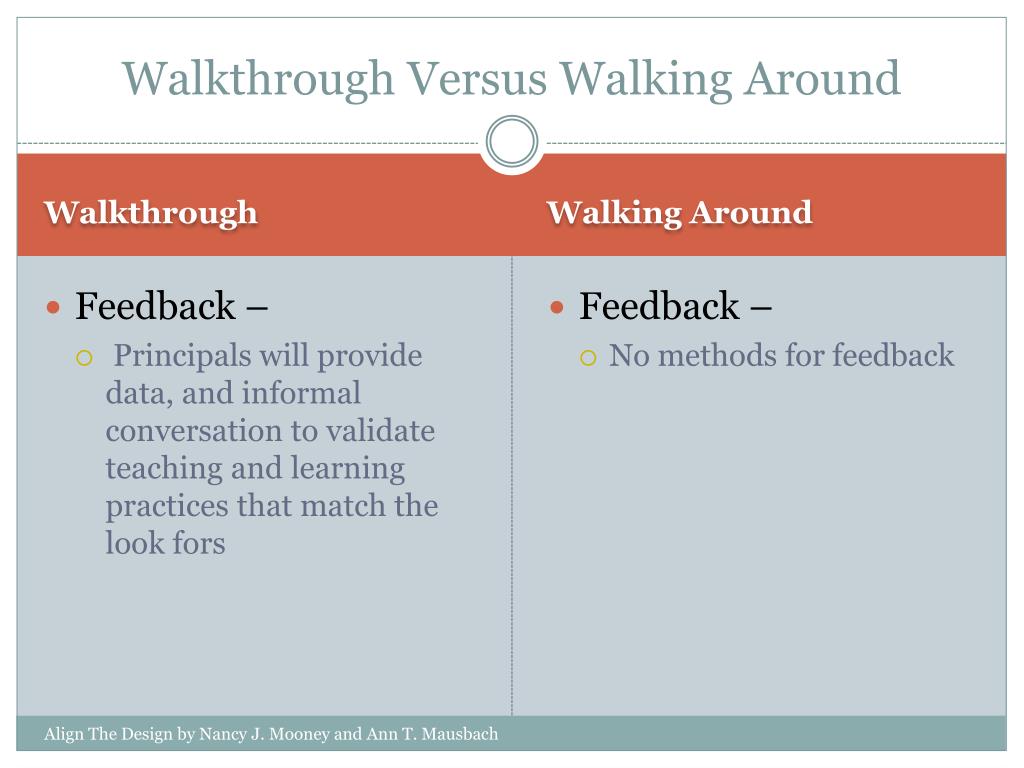 Walkthrough Versus Walking Around

Walkthrough

- Feedback –
  - Principals will provide data, and informal conversation to validate teaching and learning practices that match the look fors

Walking Around

- Feedback –
  - No methods for feedback

Align The Design by Nancy J. Mooney and Ann T. Mausbach